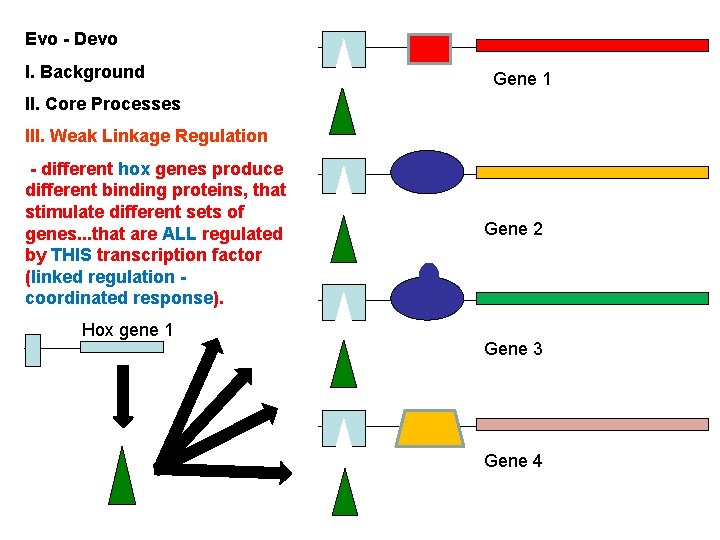 Evo - Devo

I. Background

II. Core Processes

III. Weak Linkage Regulation

- different hox genes produce different binding proteins, that stimulate different sets of genes...that are ALL regulated by THIS transcription factor (linked regulation - coordinated response).

Hox gene 1

Gene 1

Gene 2

Gene 3

Gene 4